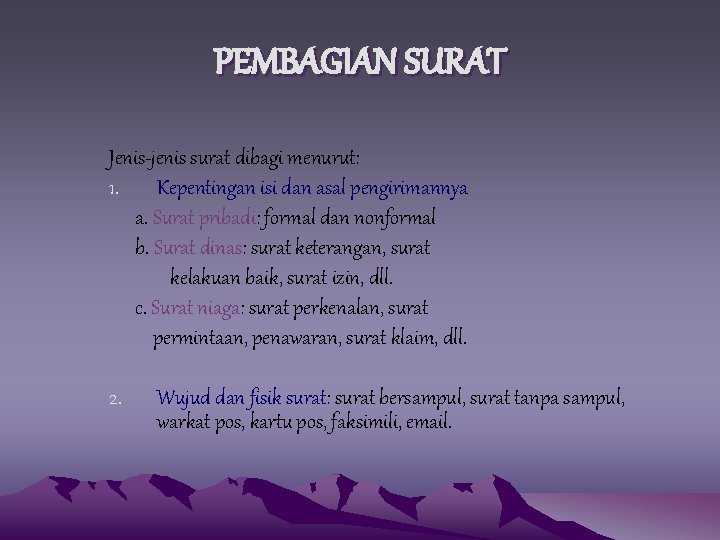 PEMBAGIAN SURAT

Jenis-jenis surat dibagi menurut:

1. Kepentingan isi dan asal pengirimannya

a. Surat pribadi: formal dan nonformal

b. Surat dinas: surat keterangan, surat kelakuan baik, surat izin, dll.

c. Surat niaga: surat perkenalan, surat permintaan, penawaran, surat klaim, dll.

2. Wujud dan fisik surat: surat bersampul, surat tanpa sampul, warkat pos, kartu pos, faksimili, email.